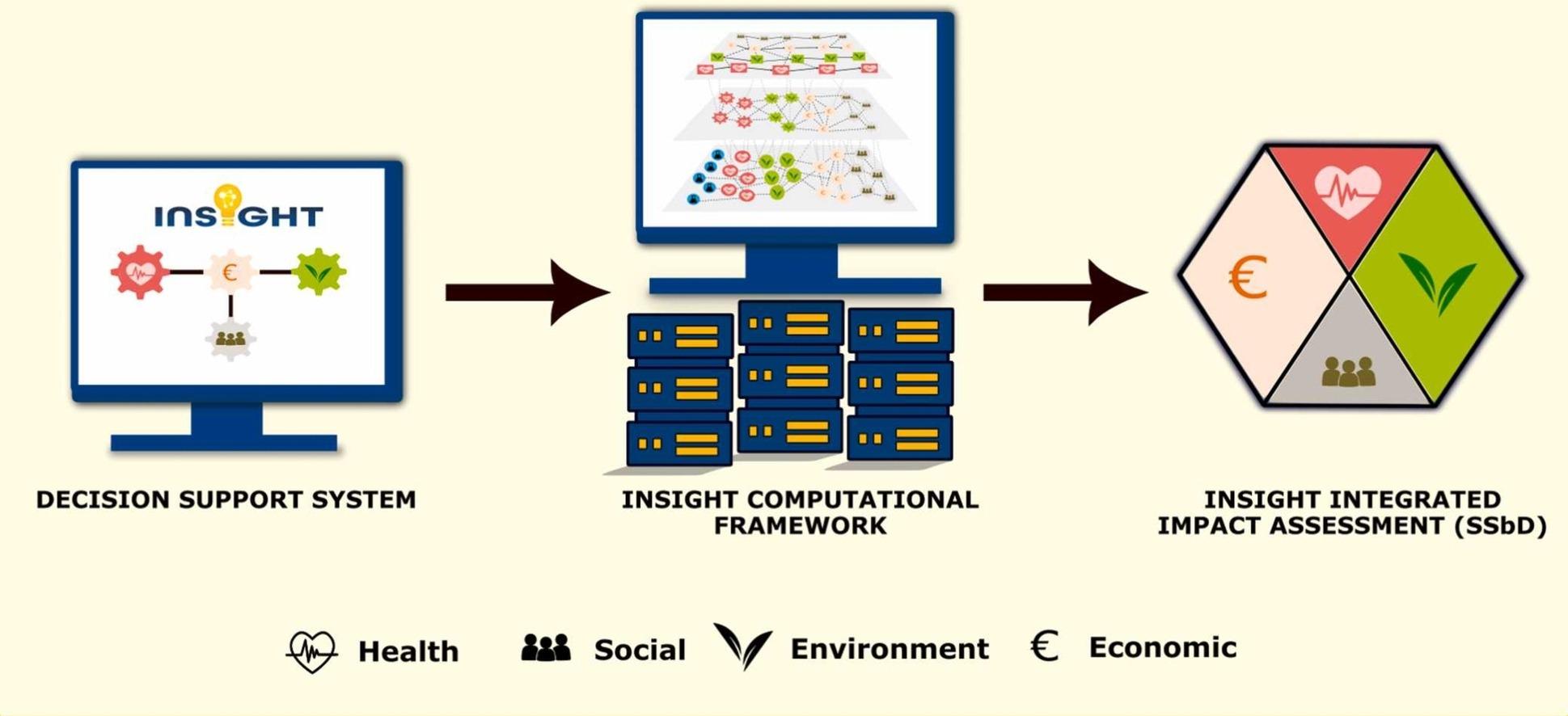 INSIGHT

€

DECISION SUPPORT SYSTEM

INSIGHT COMPUTATIONAL FRAMEWORK

€

INSIGHT INTEGRATED IMPACT ASSESSMENT (SSbD)

Health Social Environment € Economic